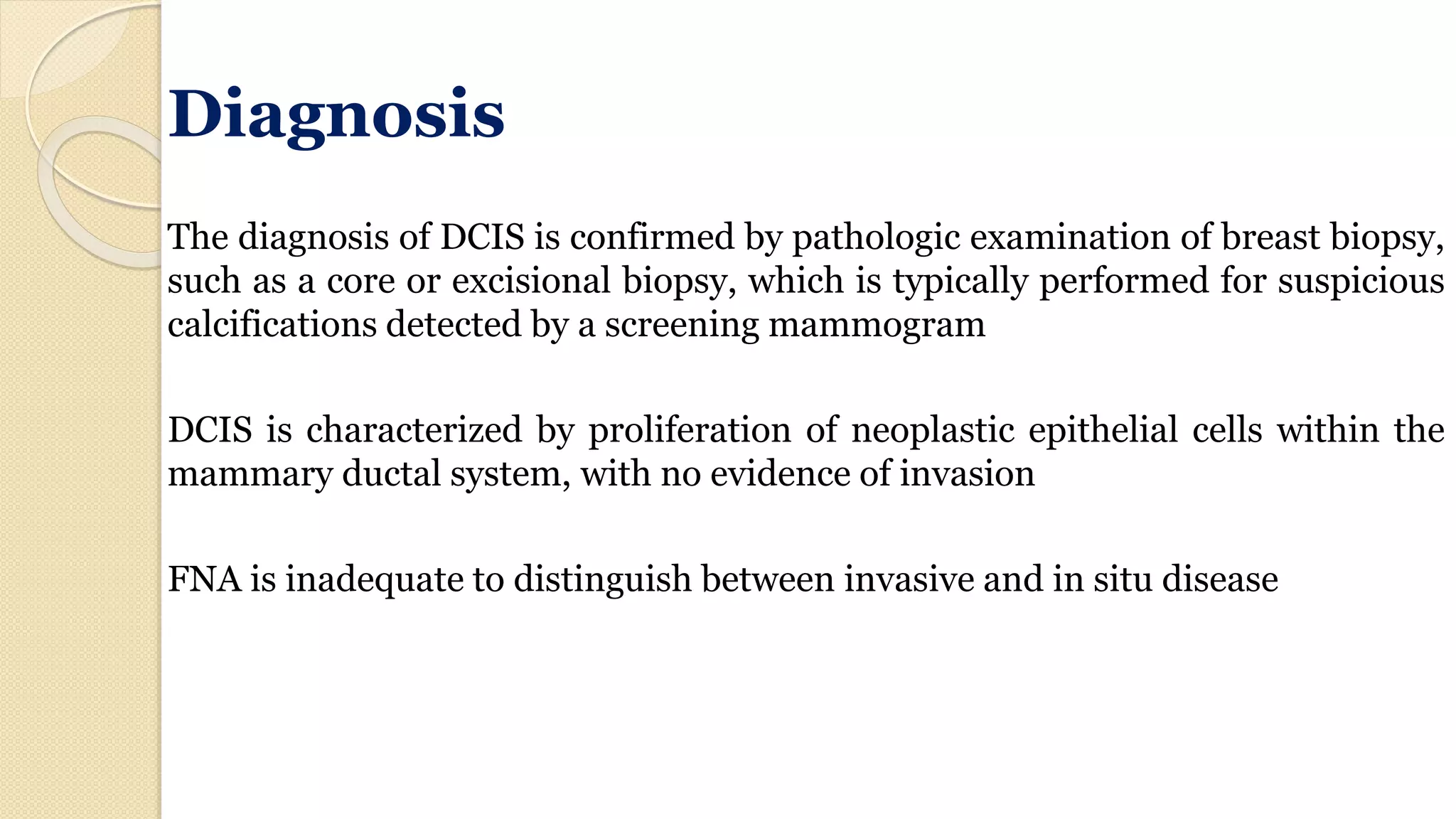 Diagnosis

The diagnosis of DCIS is confirmed by pathologic examination of breast biopsy, such as a core or excisional biopsy, which is typically performed for suspicious calcifications detected by a screening mammogram

DCIS is characterized by proliferation of neoplastic epithelial cells within the mammary ductal system, with no evidence of invasion

FNA is inadequate to distinguish between invasive and in situ disease